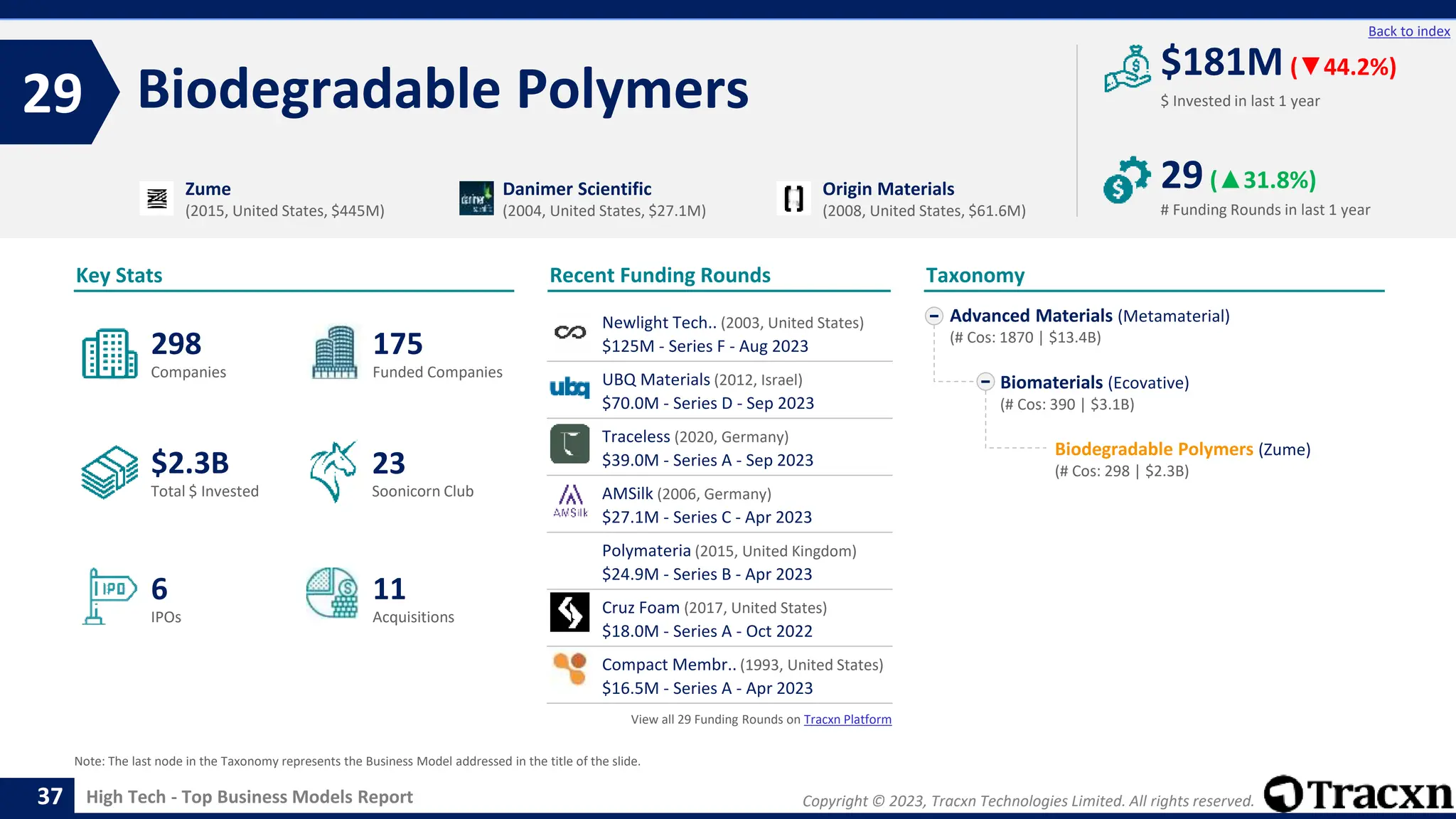 Back to index

29 Biodegradable Polymers

$181M (▼44.2%)
$ Invested in last 1 year

29 (▲31.8%)
# Funding Rounds in last 1 year

Zume
(2015, United States, $445M)

Danimer Scientific
(2004, United States, $27.1M)

Origin Materials
(2008, United States, $61.6M)

Key Stats

298
Companies

175
Funded Companies

$2.3B
Total $ Invested

23
Soonicorn Club

IPO

6
IPOs

11
Acquisitions

Recent Funding Rounds

Newlight Tech.. (2003, United States)
$125M - Series F - Aug 2023

ubq

UBQ Materials (2012, Israel)
$70.0M - Series D - Sep 2023

Traceless (2020, Germany)
$39.0M - Series A - Sep 2023

AMSilk

AMSilk (2006, Germany)
$27.1M - Series C - Apr 2023

Polymateria (2015, United Kingdom)
$24.9M - Series B - Apr 2023

Cruz Foam (2017, United States)
$18.0M - Series A - Oct 2022

Compact Membr.. (1993, United States)
$16.5M - Series A - Apr 2023

View all 29 Funding Rounds on Tracxn Platform

Taxonomy

Advanced Materials (Metamaterial)
(# Cos: 1870 | $13.4B)

Biomaterials (Ecovative)
(# Cos: 390 | $3.1B)

Biodegradable Polymers (Zume)
(# Cos: 298 | $2.3B)

Note: The last node in the Taxonomy represents the Business Model addressed in the title of the slide.

37 High Tech - Top Business Models Report

Copyright © 2023, Tracxn Technologies Limited. All rights reserved.

Tracxn